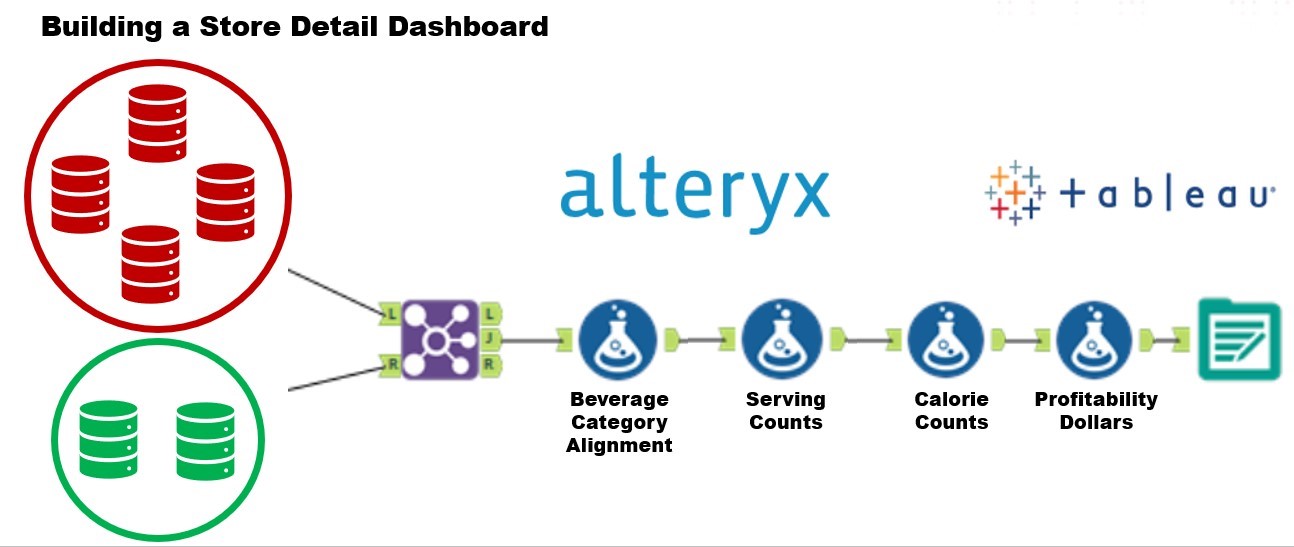 Building a Store Detail Dashboard

alteryx

+ a b | e a u

L
R
L
J
R

Beverage Category Alignment

Serving Counts

Calorie Counts

Profitability Dollars